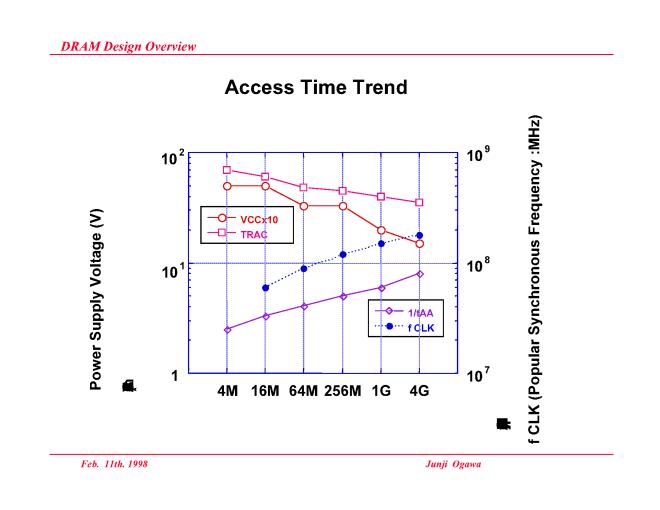 DRAM Design Overview

Access Time Trend

Power Supply Voltage (V)

$10^2$

$10^1$

1

VCCx10

TRAC

1/tAA

f CLK

4M 16M 64M 256M 1G 4G

$10^9$

$10^8$

$10^7$

f CLK (Popular Synchronous Frequency :MHz)

Feb. 11th. 1998

Junji Ogawa